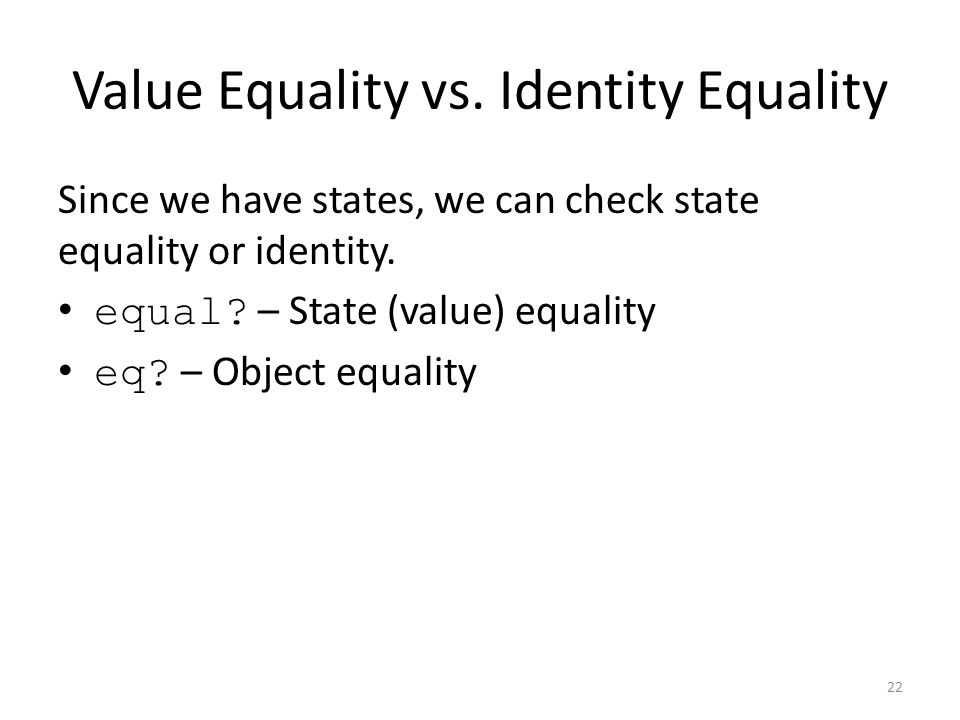 Value Equality vs. Identity Equality

Since we have states, we can check state equality or identity.

• equal? – State (value) equality
• eq? – Object equality

22